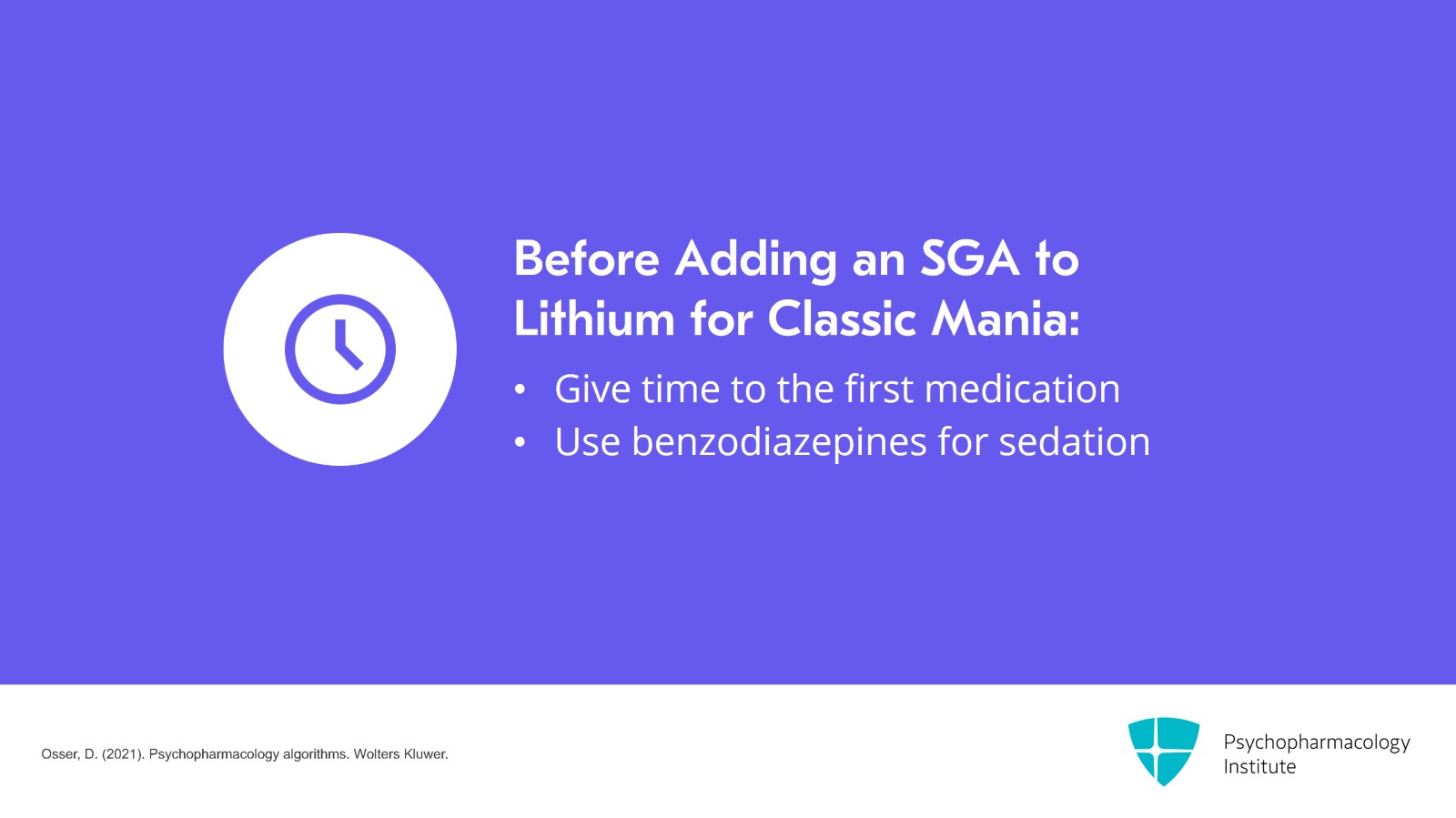 Before Adding an SGA to Lithium for Classic Mania:

• Give time to the first medication
• Use benzodiazepines for sedation

Osser, D. (2021). Psychopharmacology algorithms. Wolters Kluwer.

Psychopharmacology Institute